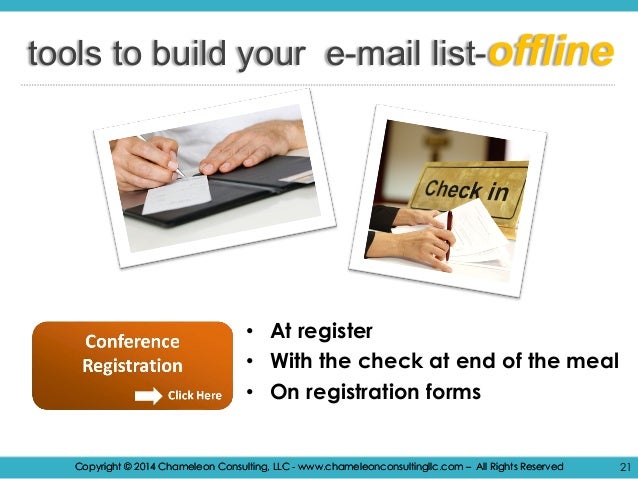 tools to build your e-mail list-offline

Check in

Conference Registration

Click Here

• At register
• With the check at end of the meal
• On registration forms

Copyright © 2014 Chameleon Consulting, LLC - www.chameleonconsultingllc.com – All Rights Reserved

21